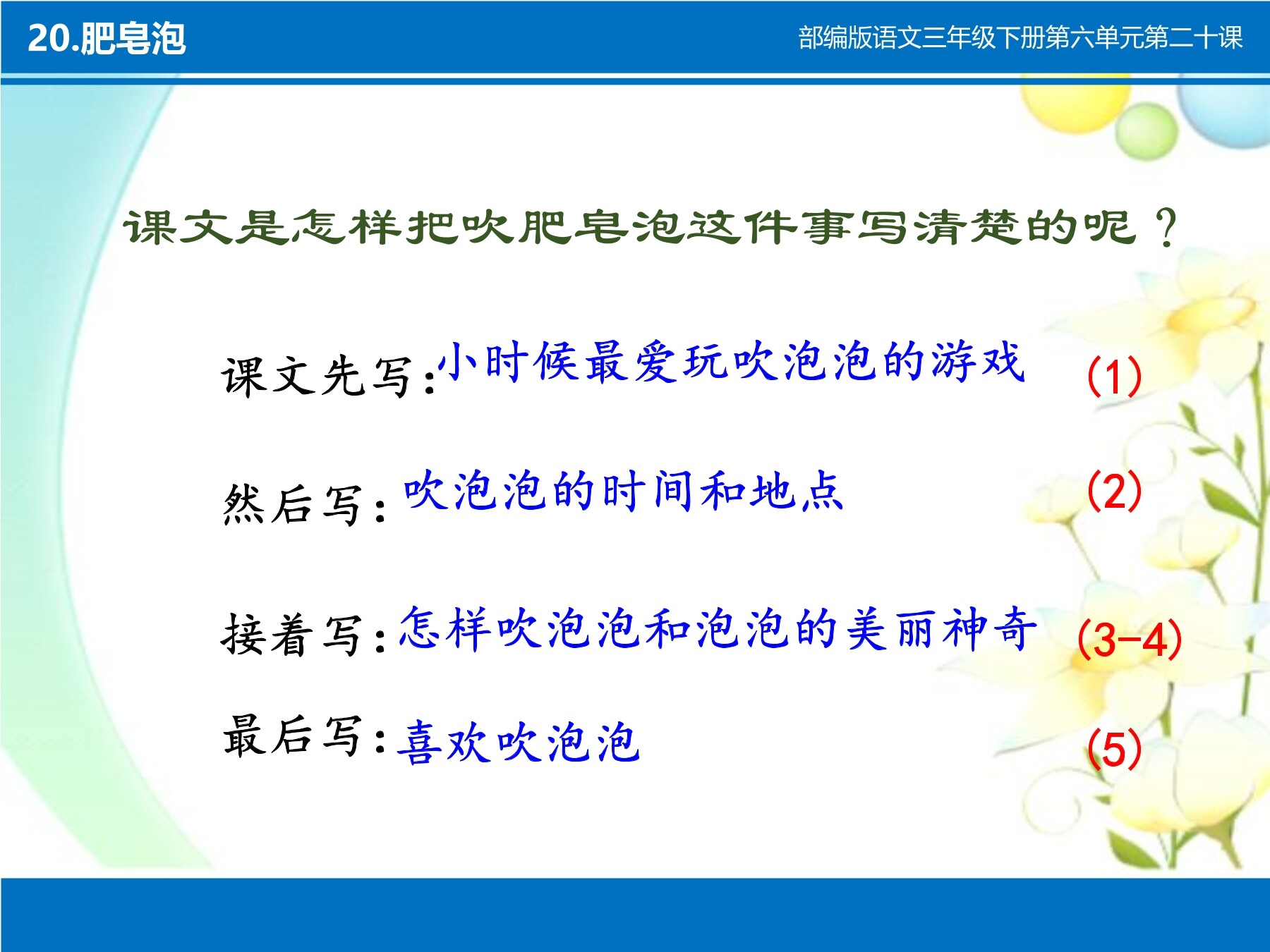 20.肥皂泡

部编版语文三年级下册第六单元第二十课

课文是怎样把吹肥皂泡这件事写清楚的呢？

课文先写:小时候最爱玩吹泡泡的游戏 (1)

然后写:吹泡泡的时间和地点 (2)

接着写:怎样吹泡泡和泡泡的美丽神奇 (3-4)

最后写:喜欢吹泡泡 (5)